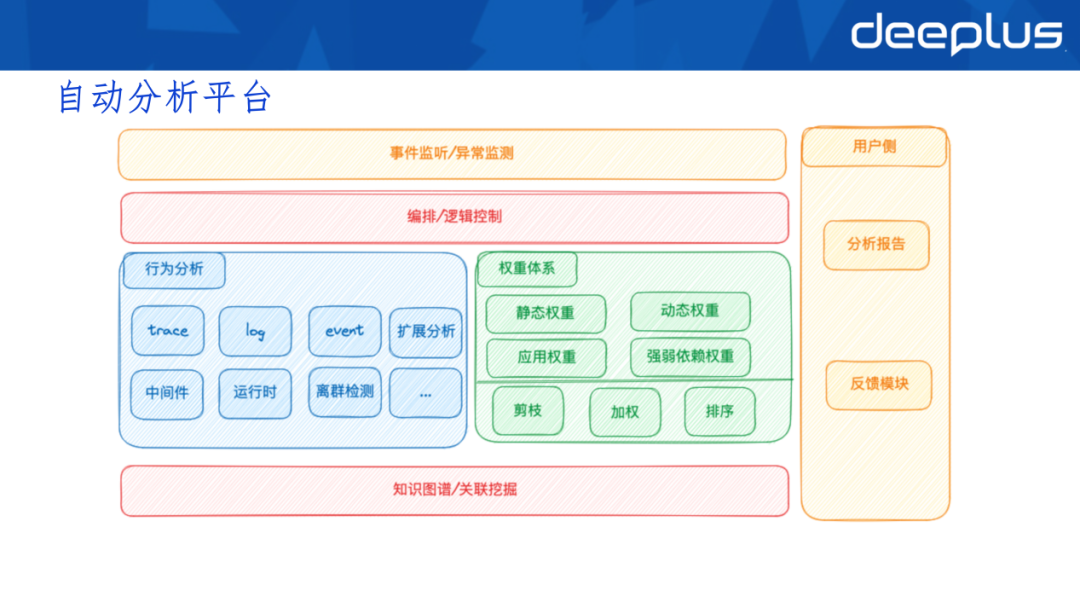 deeplus

自动分析平台

事件监听/异常监测

编排/逻辑控制

行为分析

trace

log

event

扩展分析

中间件

运行时

离群检测

...

权重体系

静态权重

动态权重

应用权重

强弱依赖权重

剪枝

加权

排序

知识图谱/关联挖掘

用户侧

分析报告

反馈模块